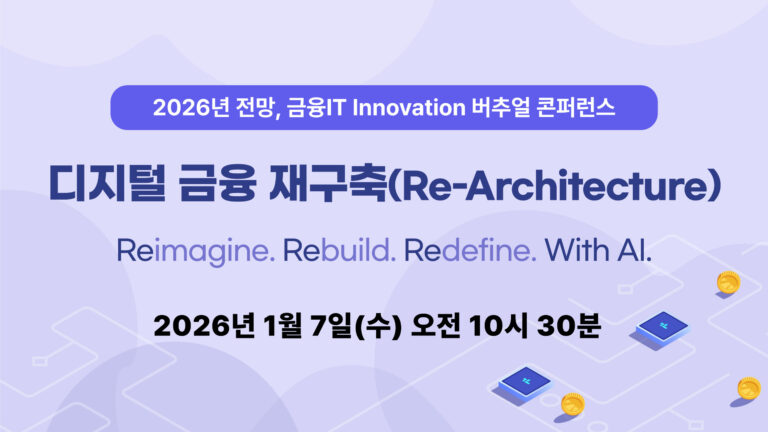 2026년 전망, 금융IT Innovation 버추얼 콘퍼런스

디지털 금융 재구축(Re-Architecture)

Reimagine. Rebuild. Redefine. With AI.

2026년 1월 7일(수) 오전 10시 30분